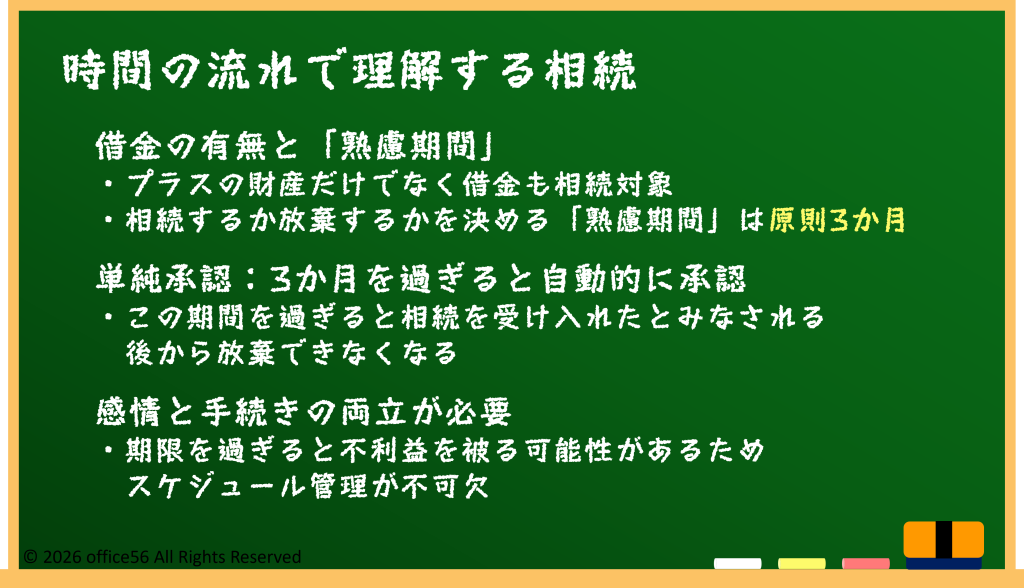 時間の流れで理解する相続

借金の有無と「熟慮期間」
・プラスの財産だけでなく借金も相続対象
・相続するか放棄するかを決める「熟慮期間」は原則3か月

単純承認：3か月を過ぎると自動的に承認
・この期間を過ぎると相続を受け入れたとみなされる
後から放棄できなくなる

感情と手続きの両立が必要
・期限を過ぎると不利益を被る可能性があるため
スケジュール管理が不可欠

© 2026 office56 All Rights Reserved